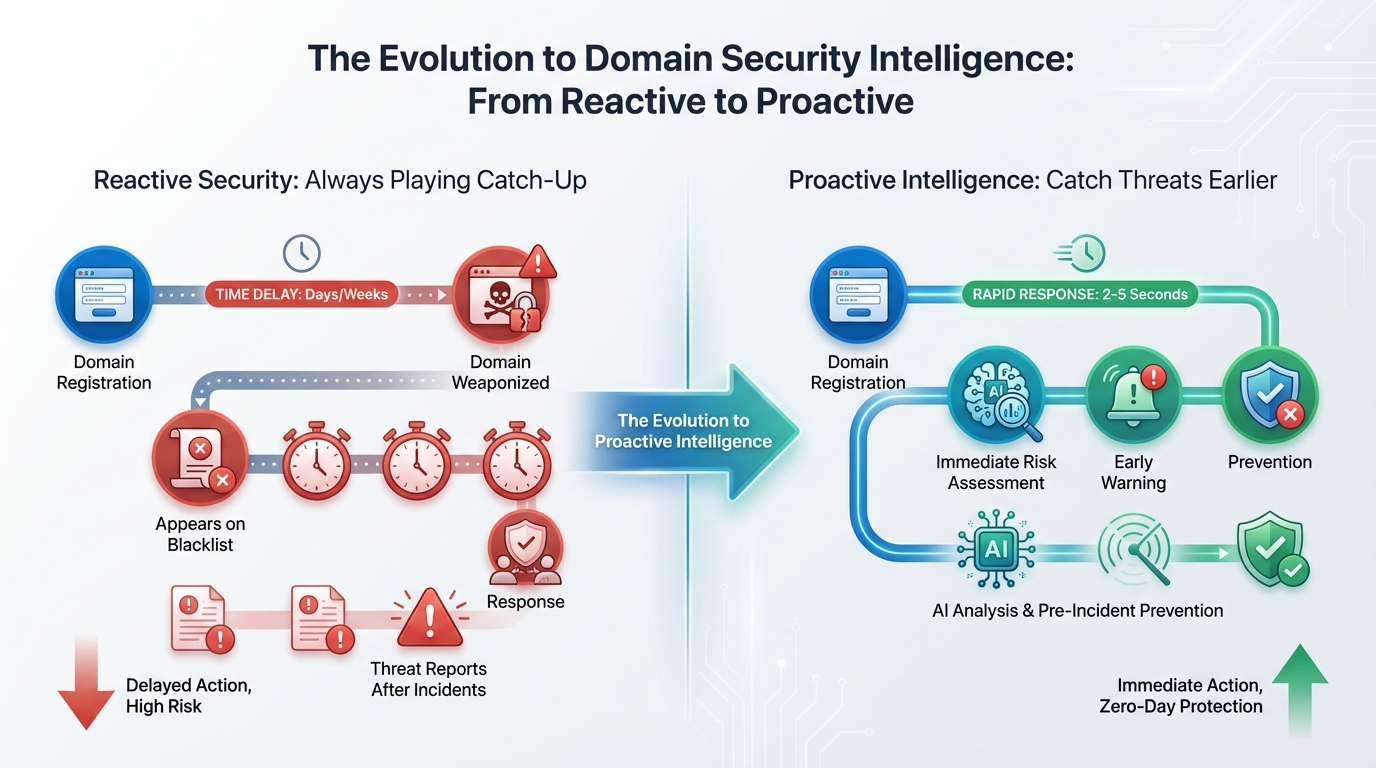 The Evolution to Domain Security Intelligence:
From Reactive to Proactive

Reactive Security: Always Playing Catch-Up

TIME DELAY: Days/Weeks

Domain Registration

Domain Weaponized

Appears on Blacklist

Response

Threat Reports After Incidents

Delayed Action, High Risk

The Evolution to Proactive Intelligence

Proactive Intelligence: Catch Threats Earlier

RAPID RESPONSE: 2-5 Seconds

Domain Registration

AI

Immediate Risk Assessment

Early Warning

Prevention

AI

AI Analysis & Pre-Incident Prevention

Immediate Action, Zero-Day Protection